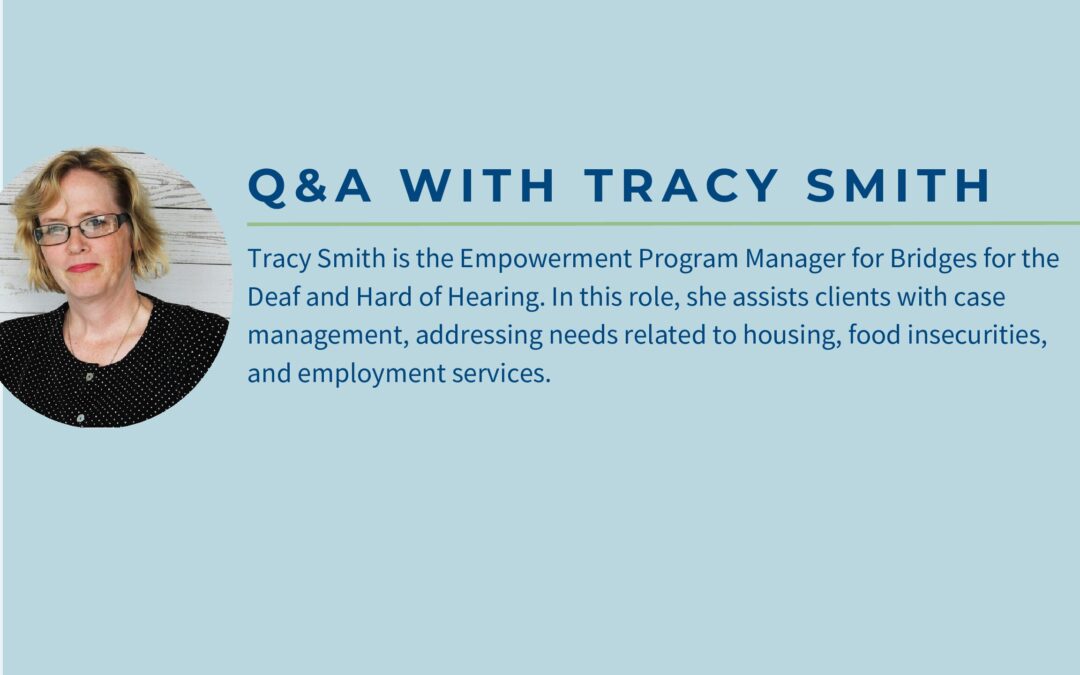 Q&A WITH TRACY SMITH

Tracy Smith is the Empowerment Program Manager for Bridges for the Deaf and Hard of Hearing. In this role, she assists clients with case management, addressing needs related to housing, food insecurities, and employment services.